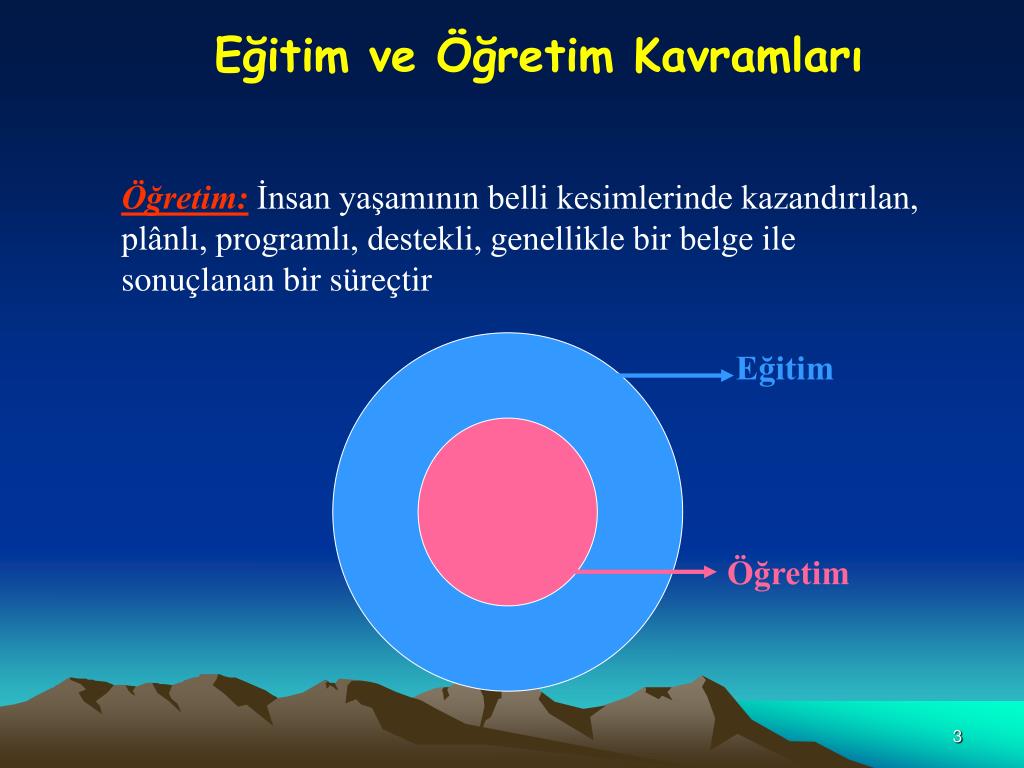 Eğitim ve Öğretim Kavramları

Öğretim: İnsan yaşamının belli kesimlerinde kazandırılan, plânlı, programlı, destekli, genellikle bir belge ile sonuçlanan bir süreçtir

Eğitim

Öğretim

3